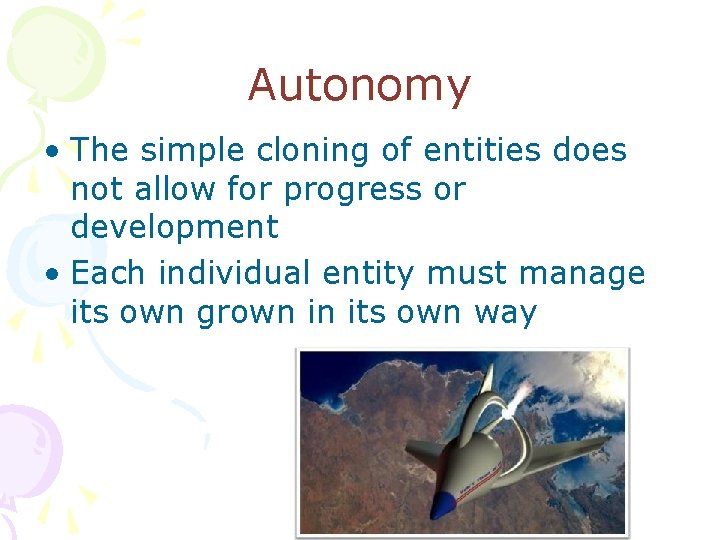 Autonomy

• The simple cloning of entities does not allow for progress or development

• Each individual entity must manage its own grown in its own way